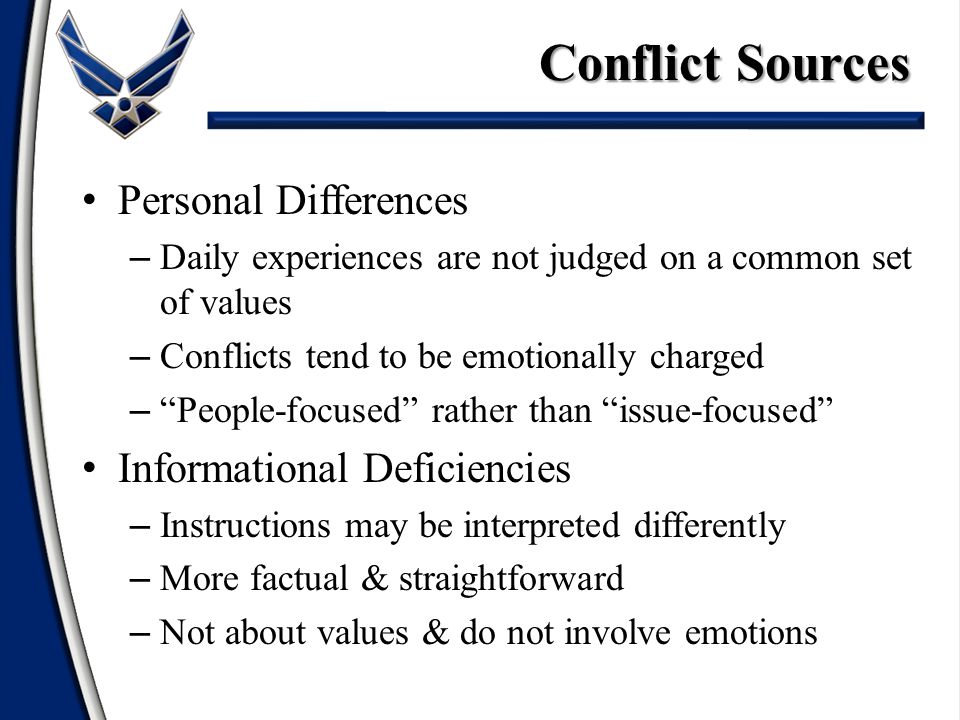 Conflict Sources

• Personal Differences
 – Daily experiences are not judged on a common set of values
 – Conflicts tend to be emotionally charged
 – “People-focused” rather than “issue-focused”
• Informational Deficiencies
 – Instructions may be interpreted differently
 – More factual & straightforward
 – Not about values & do not involve emotions